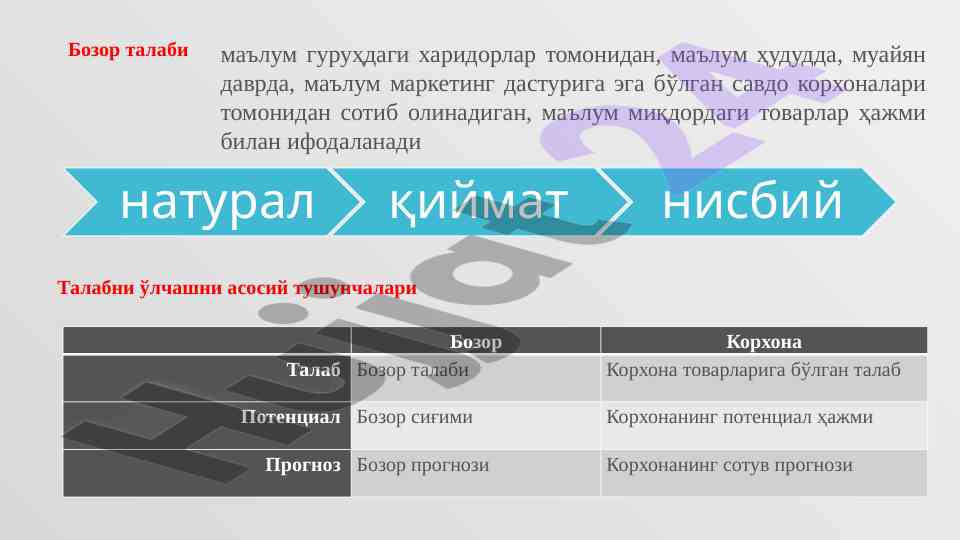 Бозор талаби

маълум гуруҳдаги харидорлар томонидан, маълум ҳудудда, муайян даврда, маълум маркетинг дастурига эга бўлган савдо корхоналари томонидан сотиб олинадиган, маълум миқдордаги товарлар ҳажми билан ифодаланади

натурал

қиймат

нисбий

Талабни ўлчашни асосий тушунчалари

| | Бозор | Корхона |
|---|---|---|
| Талаб | Бозор талаби | Корхона товарларига бўлган талаб |
| Потенциал | Бозор сиғими | Корхонанинг потенциал ҳажми |
| Прогноз | Бозор прогнози | Корхонанинг сотув прогнози |

Hujjat24